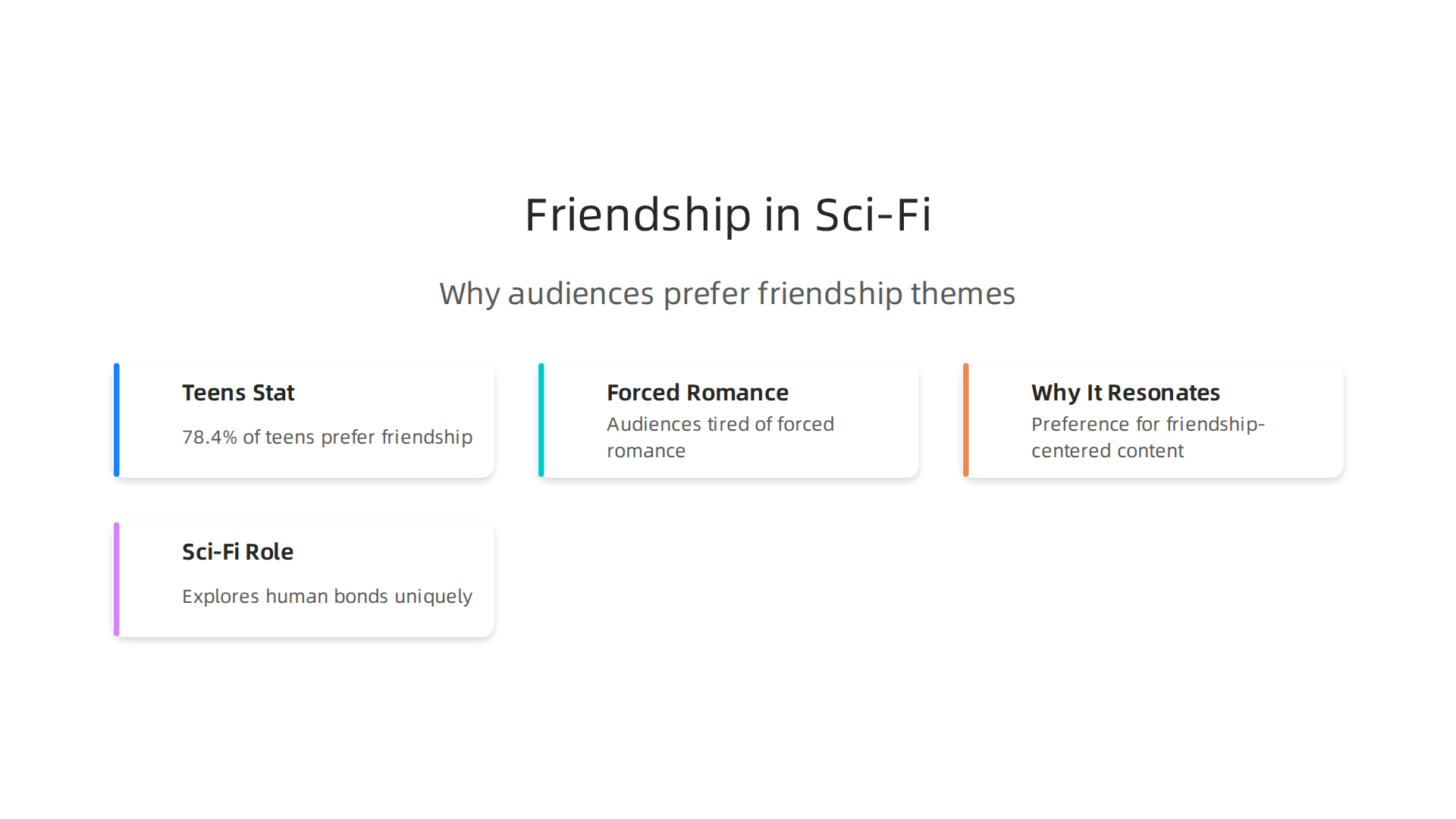 Friendship in Sci-Fi

Why audiences prefer friendship themes

Teens Stat

78.4% of teens prefer friendship

Forced Romance

Audiences tired of forced romance

Why It Resonates

Preference for friendship-centered content

Sci-Fi Role

Explores human bonds uniquely